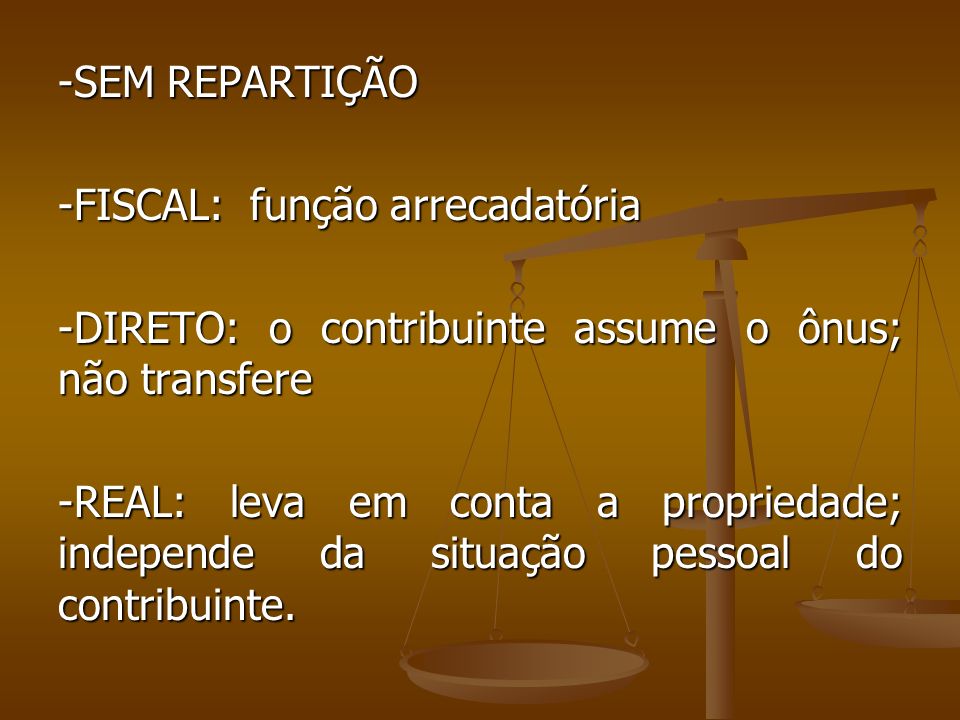 -SEM REPARTIÇÃO

-FISCAL: função arrecadatória

-DIRETO: o contribuinte assume o ônus; não transfere

-REAL: leva em conta a propriedade; independe da situação pessoal do contribuinte.